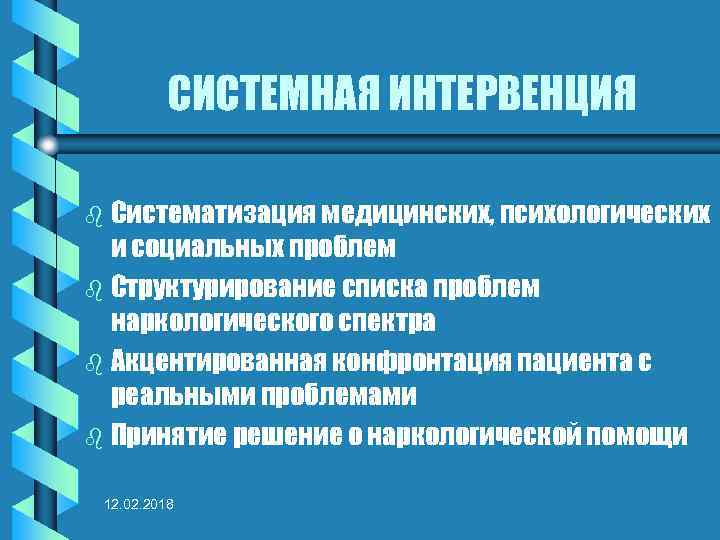 СИСТЕМНАЯ ИНТЕРВЕНЦИЯ

Систематизация медицинских, психологических и социальных проблем

Структурирование списка проблем наркологического спектра

Акцентированная конфронтация пациента с реальными проблемами

Принятие решение о наркологической помощи

12.02.2018